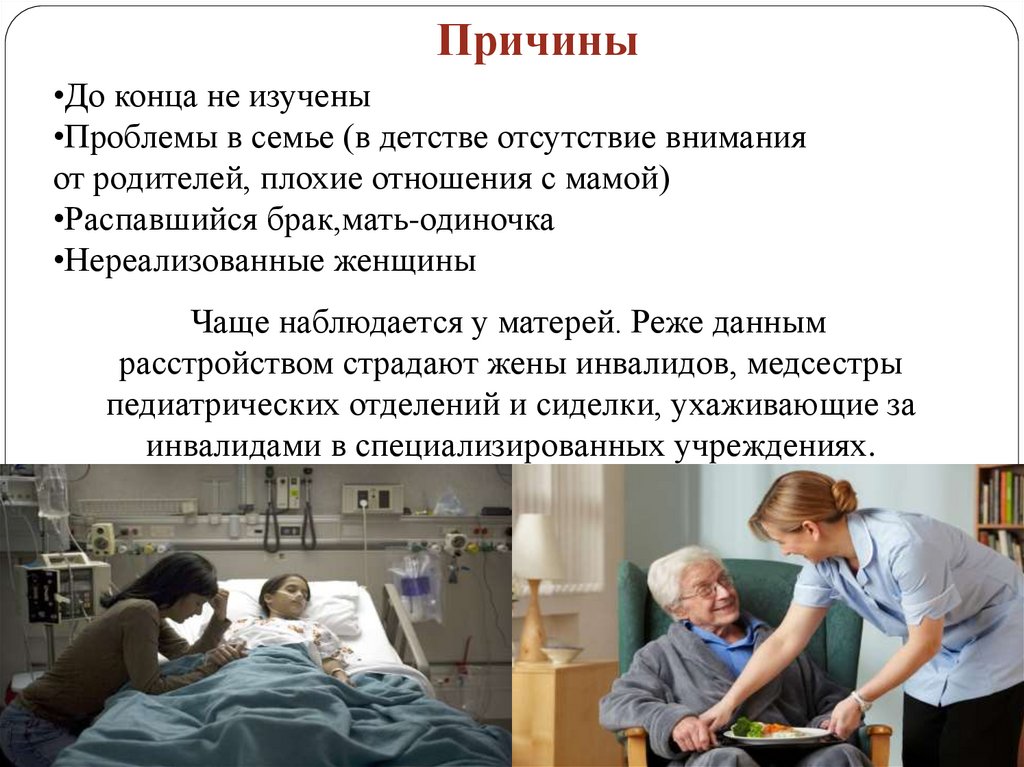 Причины

•До конца не изучены
•Проблемы в семье (в детстве отсутствие внимания от родителей, плохие отношения с мамой)
•Распавшийся брак,мать-одиночка
•Нереализованные женщины

Чаще наблюдается у матерей. Реже данным расстройством страдают жены инвалидов, медсестры педиатрических отделений и сиделки, ухаживающие за инвалидами в специализированных учреждениях.